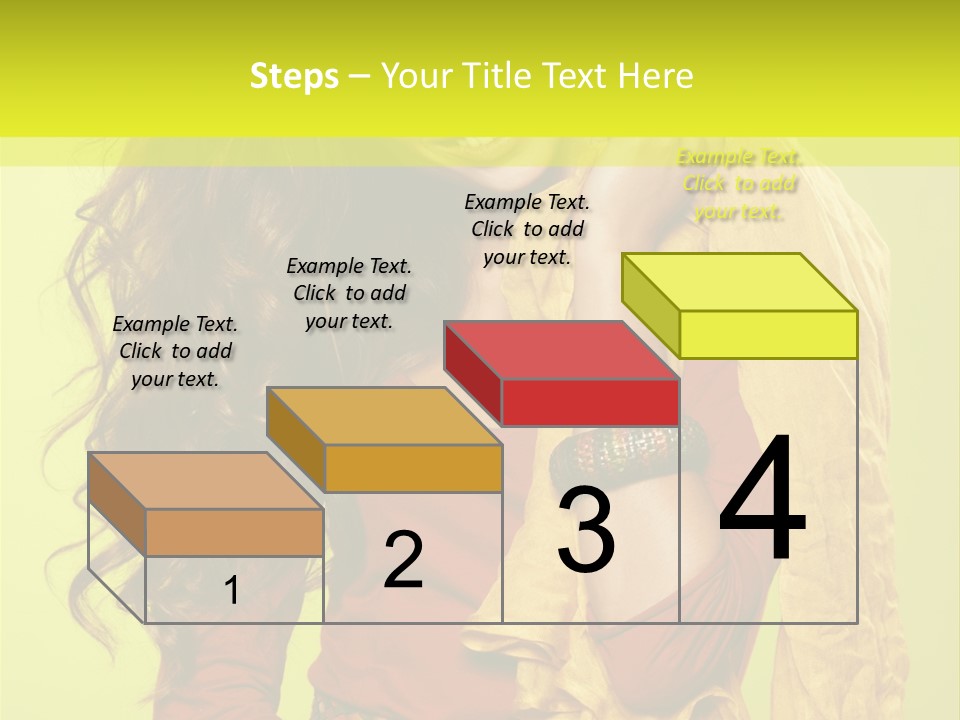 Steps – Your Title Text Here

Example Text. Click to add your text.

Example Text. Click to add your text.

Example Text. Click to add your text.

Example Text. Click to add your text.

1

2

3

4